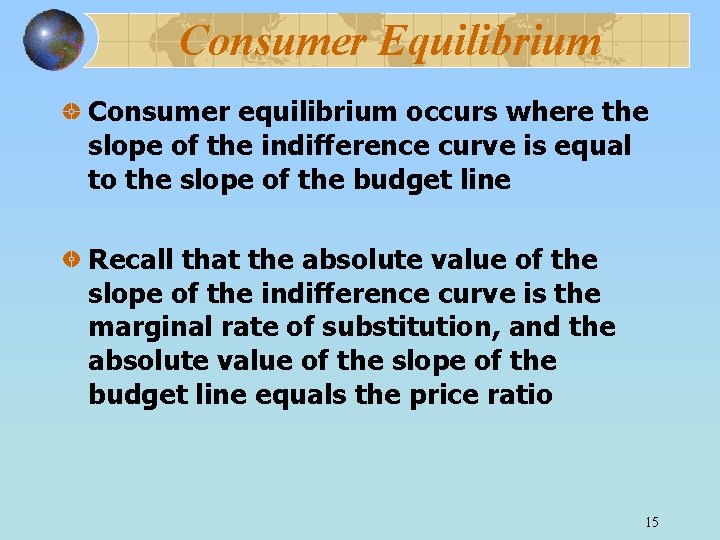 Consumer Equilibrium

Consumer equilibrium occurs where the slope of the indifference curve is equal to the slope of the budget line

Recall that the absolute value of the slope of the indifference curve is the marginal rate of substitution, and the absolute value of the slope of the budget line equals the price ratio

15